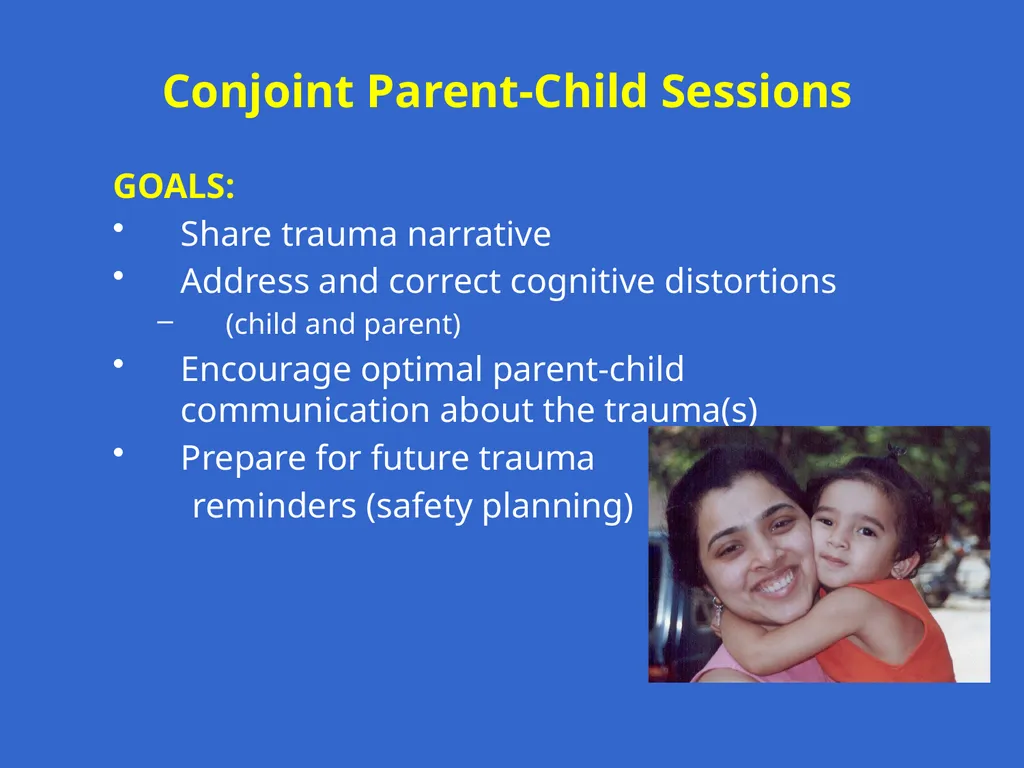 Conjoint Parent-Child Sessions

GOALS:
• Share trauma narrative
• Address and correct cognitive distortions
– (child and parent)
• Encourage optimal parent-child communication about the trauma(s)
• Prepare for future trauma reminders (safety planning)